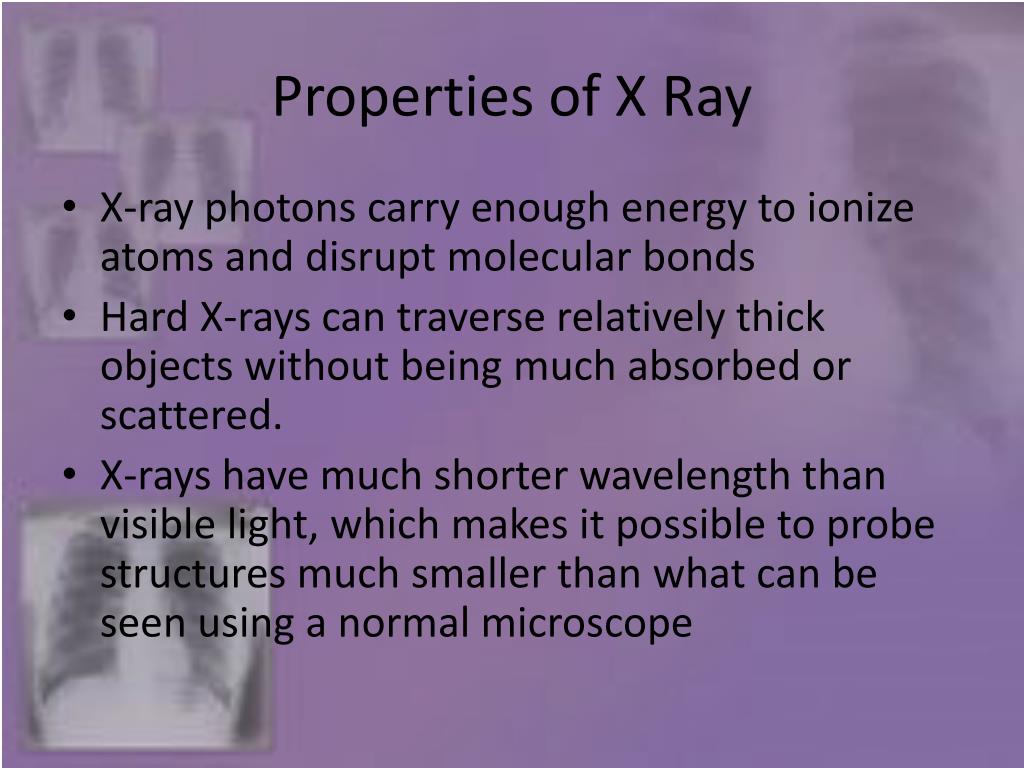 Properties of X Ray

• X-ray photons carry enough energy to ionize atoms and disrupt molecular bonds
• Hard X-rays can traverse relatively thick objects without being much absorbed or scattered.
• X-rays have much shorter wavelength than visible light, which makes it possible to probe structures much smaller than what can be seen using a normal microscope